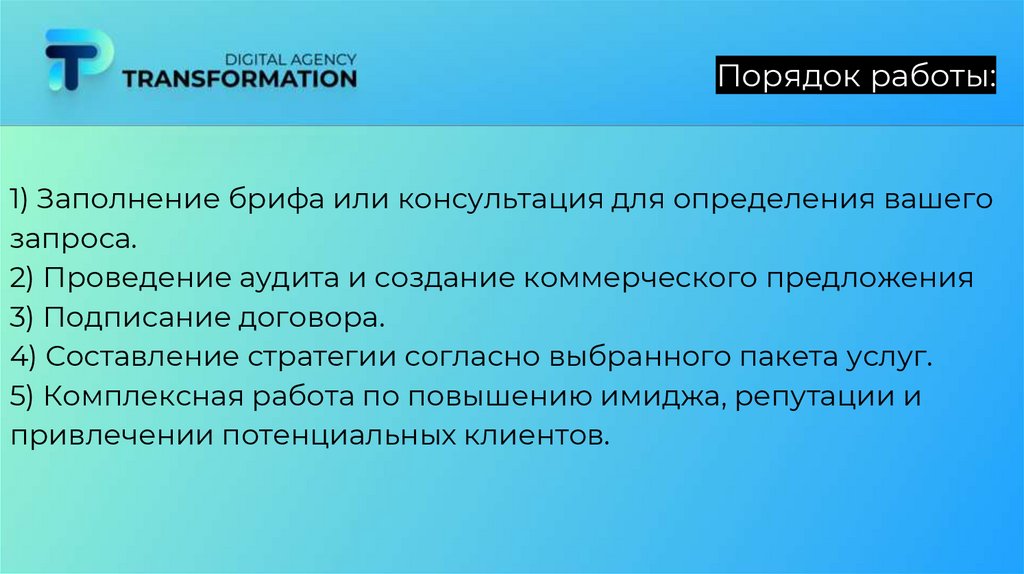 DIGITAL AGENCY
TRANSFORMATION

Порядок работы:

1) Заполнение брифа или консультация для определения вашего запроса.
2) Проведение аудита и создание коммерческого предложения
3) Подписание договора.
4) Составление стратегии согласно выбранного пакета услуг.
5) Комплексная работа по повышению имиджа, репутации и привлечении потенциальных клиентов.